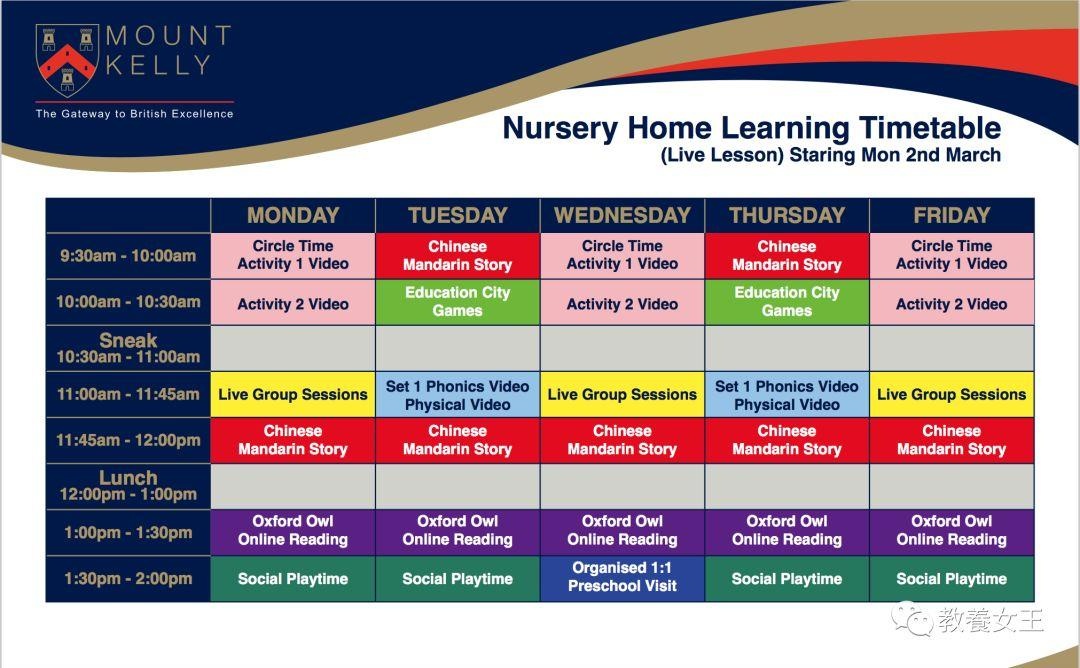 MOUNT KELLY
The Gateway to British Excellence

Nursery Home Learning Timetable
(Live Lesson) Staring Mon 2nd March

| | MONDAY | TUESDAY | WEDNESDAY | THURSDAY | FRIDAY |
|---|---|---|---|---|---|
| 9:30am - 10:00am | Circle Time Activity 1 Video | Chinese Mandarin Story | Circle Time Activity 1 Video | Chinese Mandarin Story | Circle Time Activity 1 Video |
| 10:00am - 10:30am | Activity 2 Video | Education City Games | Activity 2 Video | Education City Games | Activity 2 Video |
| Sneak 10:30am - 11:00am | | | | | |
| 11:00am - 11:45am | Live Group Sessions | Set 1 Phonics Video Physical Video | Live Group Sessions | Set 1 Phonics Video Physical Video | Live Group Sessions |
| 11:45am - 12:00pm | Chinese Mandarin Story | Chinese Mandarin Story | Chinese Mandarin Story | Chinese Mandarin Story | Chinese Mandarin Story |
| Lunch 12:00pm - 1:00pm | | | | | |
| 1:00pm - 1:30pm | Oxford Owl Online Reading | Oxford Owl Online Reading | Oxford Owl Online Reading | Oxford Owl Online Reading | Oxford Owl Online Reading |
| 1:30pm - 2:00pm | Social Playtime | Social Playtime | Organised 1:1 Preschool Visit | Social Playtime | Social Playtime |

教養女王